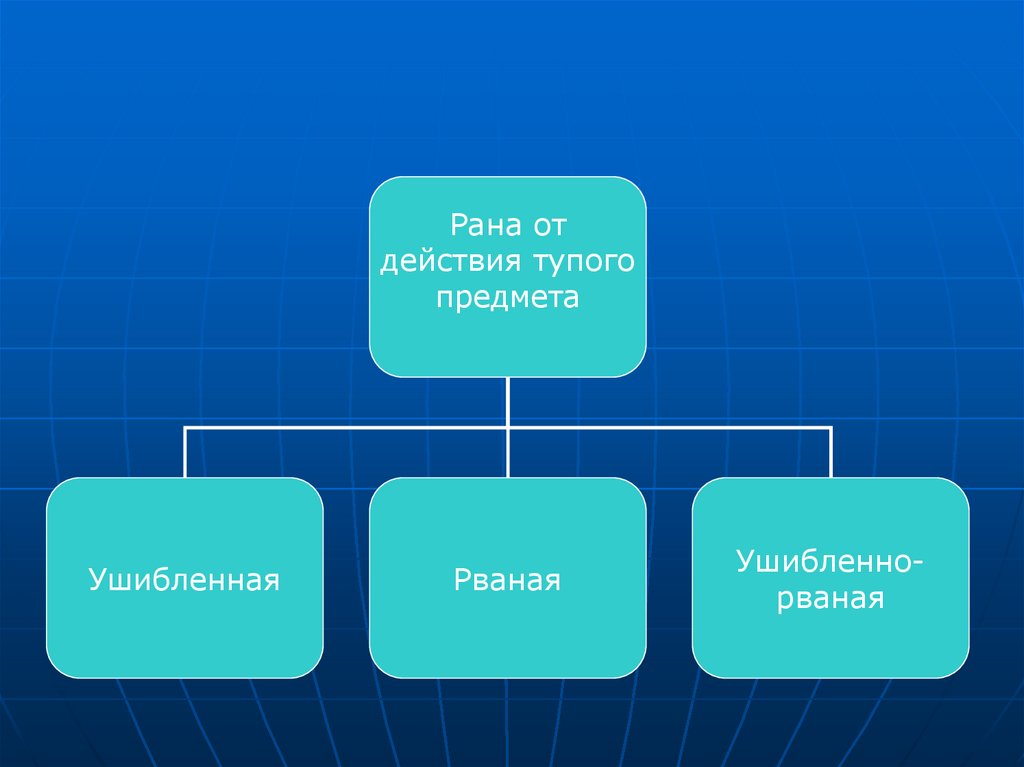 Рана от действия тупого предмета

Ушибленная

Рваная

Ушибленно-рваная